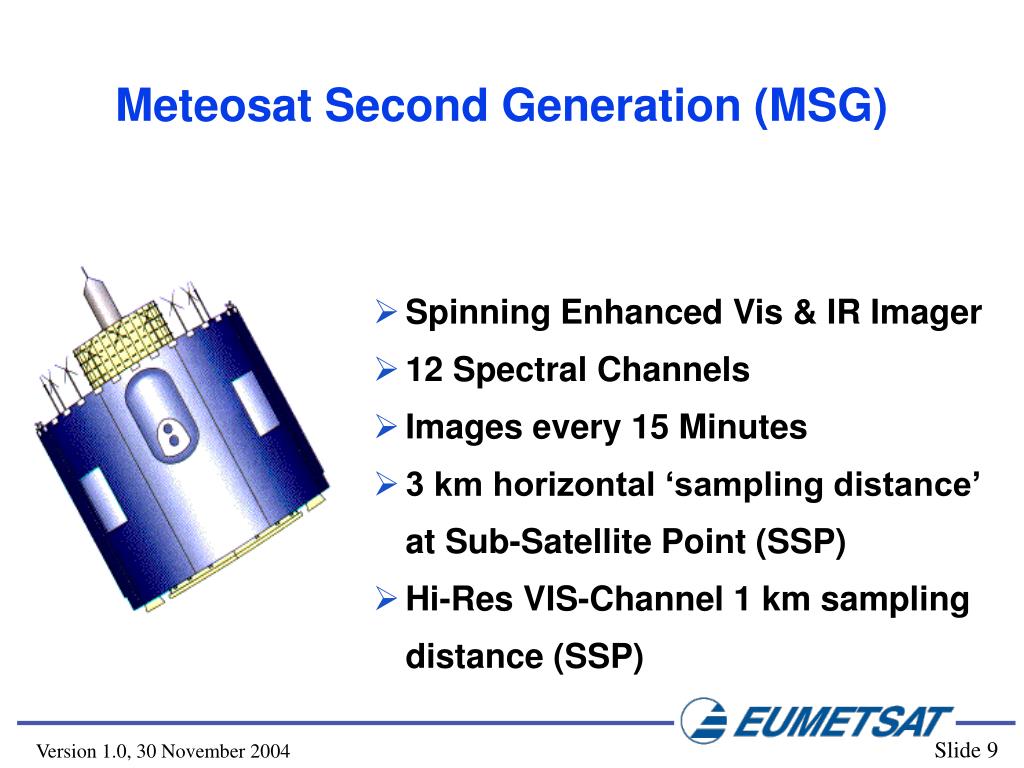 Meteosat Second Generation (MSG)

➢ Spinning Enhanced Vis & IR Imager
➢ 12 Spectral Channels
➢ Images every 15 Minutes
➢ 3 km horizontal ‘sampling distance’ at Sub-Satellite Point (SSP)
➢ Hi-Res VIS-Channel 1 km sampling distance (SSP)

EUMETSAT

Version 1.0, 30 November 2004

Slide 9